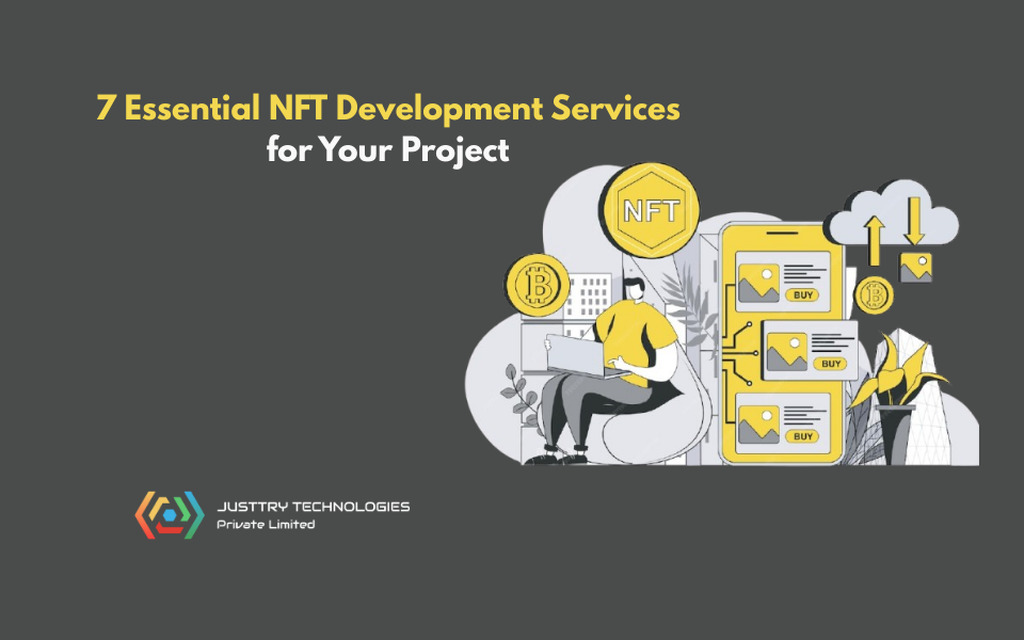 7 Essential NFT Development Services
for Your Project

NFT

BUY

BUY

BUY

JUSTTRY TECHNOLOGIES
Private Limited